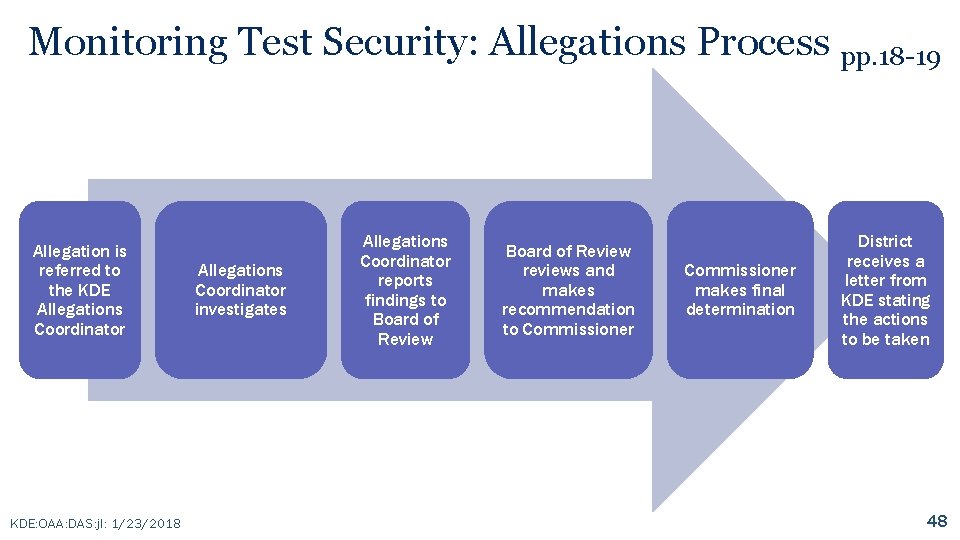 Monitoring Test Security: Allegations Process pp.18-19

Allegation is referred to the KDE Allegations Coordinator

Allegations Coordinator investigates

Allegations Coordinator reports findings to Board of Review

Board of Review reviews and makes recommendation to Commissioner

Commissioner makes final determination

District receives a letter from KDE stating the actions to be taken

KDE:OAA:DAS:jl: 1/23/2018

48